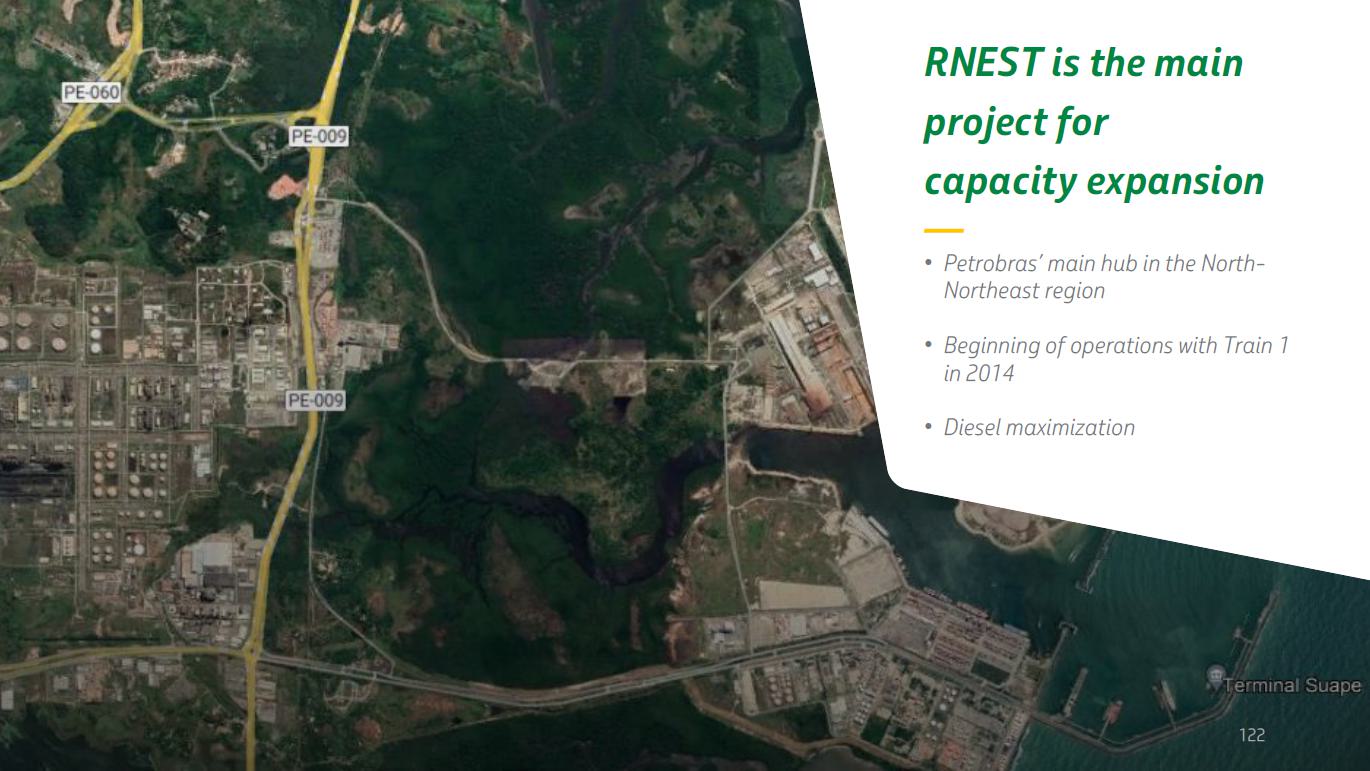 PE-060
PE-009
PE-009

RNEST is the main project for capacity expansion

• Petrobras' main hub in the North-Northeast region

• Beginning of operations with Train 1 in 2014

• Diesel maximization

Terminal Suape

122